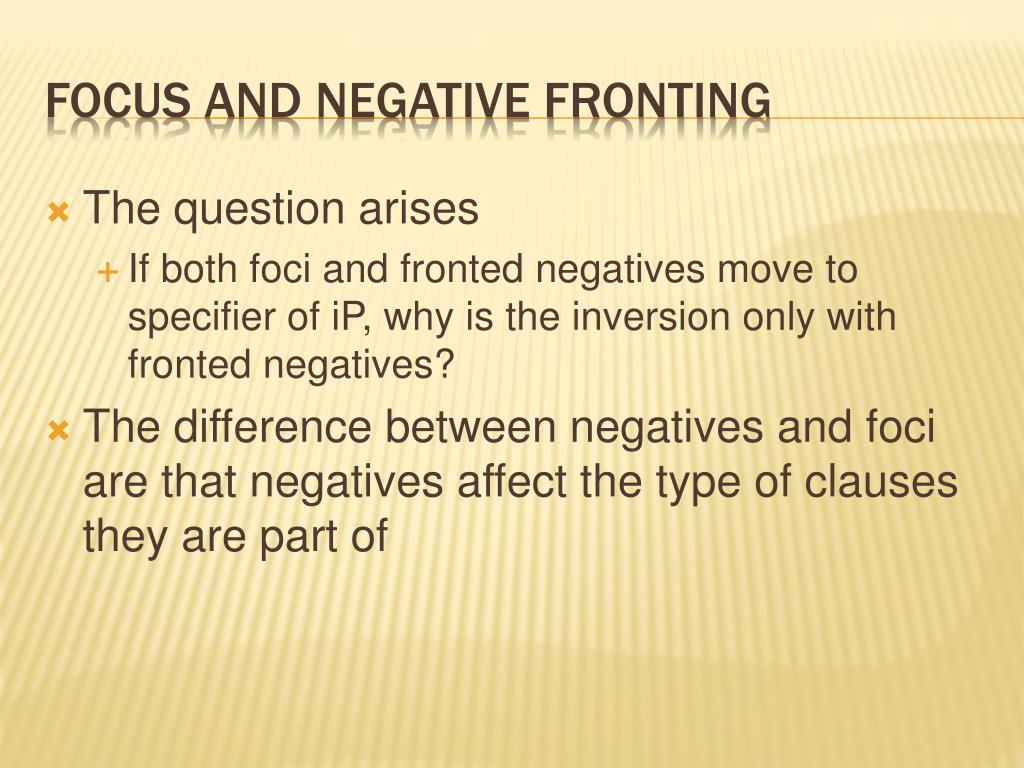 FOCUS AND NEGATIVE FRONTING

The question arises

If both foci and fronted negatives move to specifier of iP, why is the inversion only with fronted negatives?

The difference between negatives and foci are that negatives affect the type of clauses they are part of